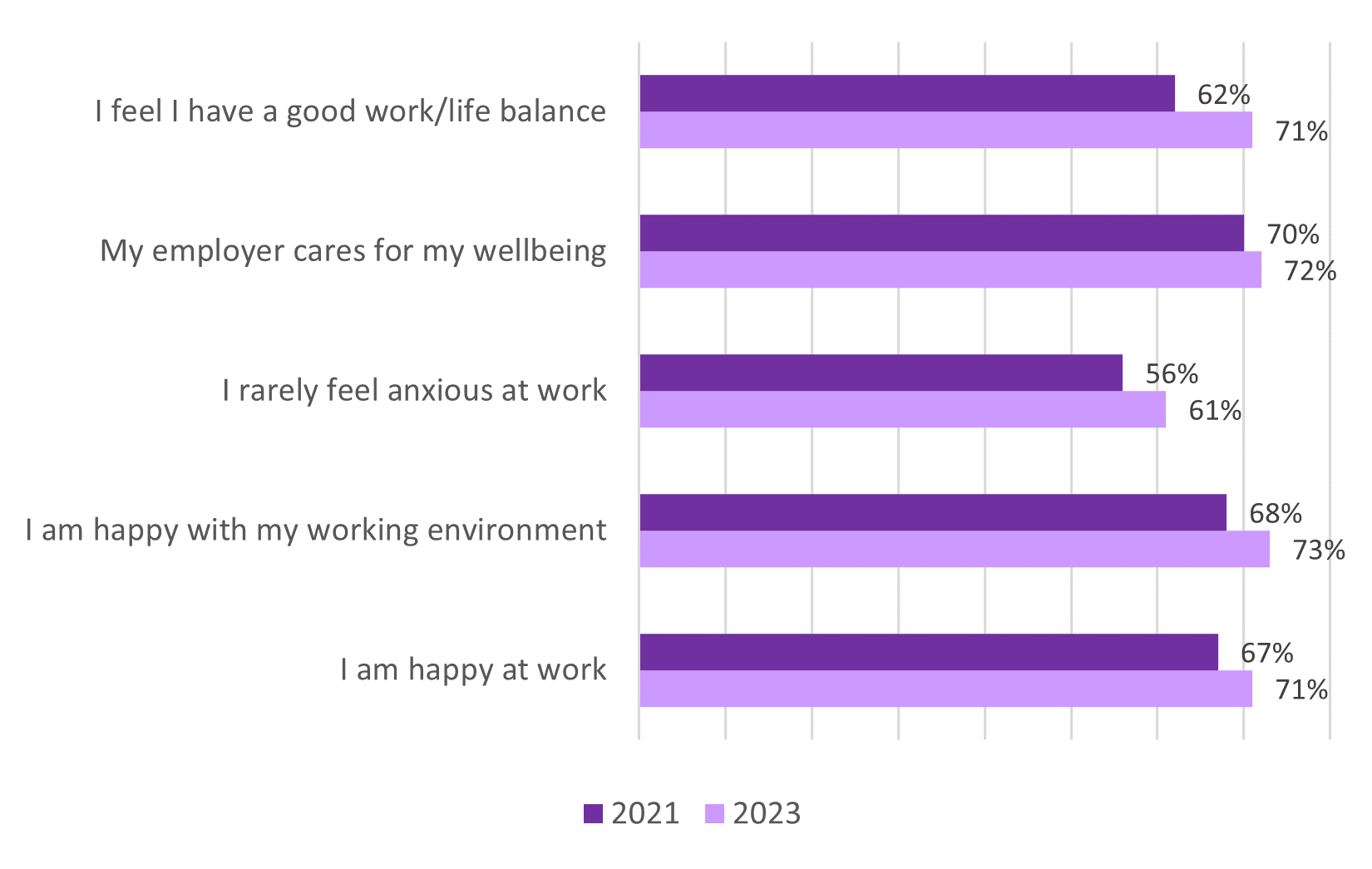 I feel I have a good work/life balance
62%
71%

My employer cares for my wellbeing
70%
72%

I rarely feel anxious at work
56%
61%

I am happy with my working environment
68%
73%

I am happy at work
67%
71%

2021 2023